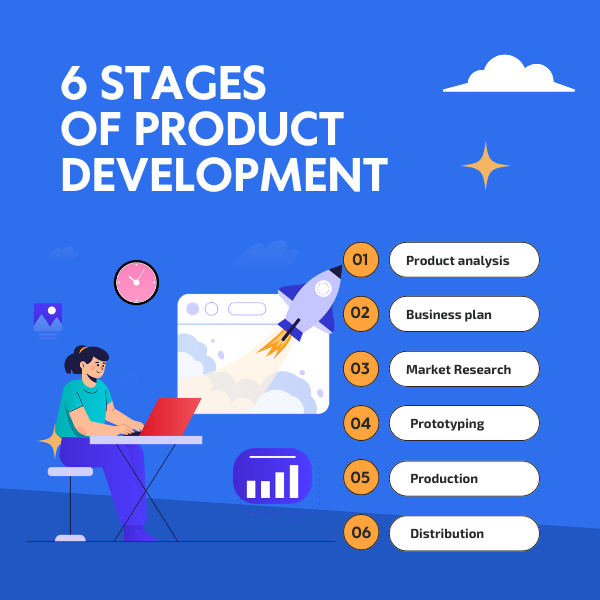 6 STAGES OF PRODUCT DEVELOPMENT

01 Product analysis

02 Business plan

03 Market Research

04 Prototyping

05 Production

06 Distribution